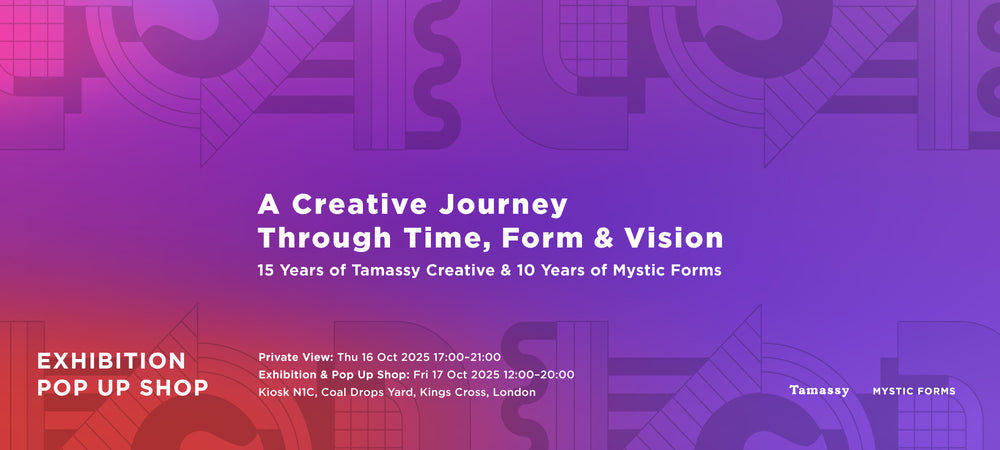 A Creative Journey
Through Time, Form & Vision

15 Years of Tamassy Creative & 10 Years of Mystic Forms

EXHIBITION
POP UP SHOP

Private View: Thu 16 Oct 2025 17:00–21:00
Exhibition & Pop Up Shop: Fri 17 Oct 2025 12:00–20:00
Kiosk N1C, Coal Drops Yard, Kings Cross, London

Tamassy

MYSTIC FORMS